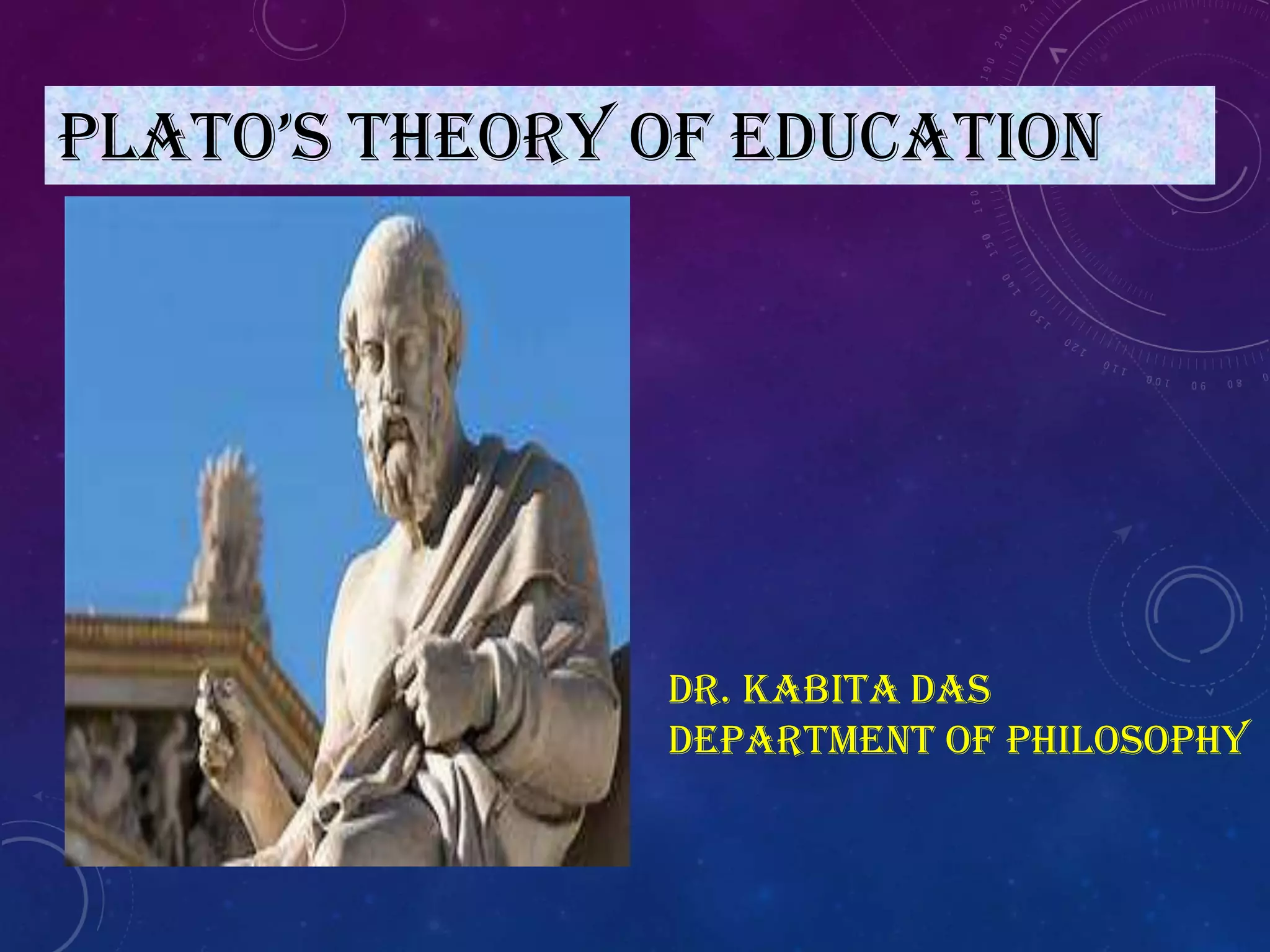 PLATO'S THEORY OF EDUCATION

DR. KABITA DAS
DEPARTMENT OF PHILOSOPHY